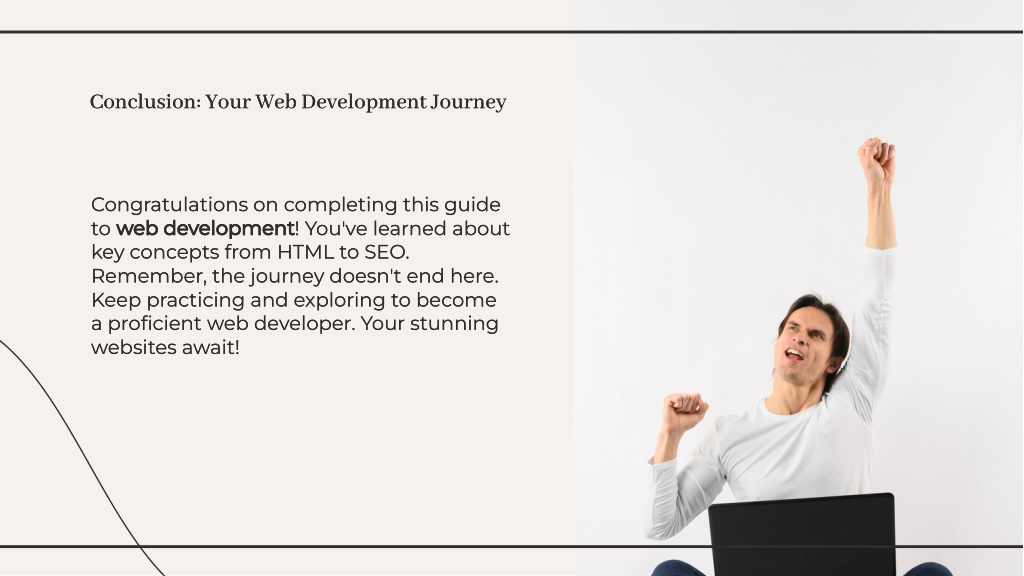 Conclusion: Your Web Development Journey

Congratulations on completing this guide to web development! You've learned about key concepts from HTML to SEO. Remember, the journey doesn't end here. Keep practicing and exploring to become a proficient web developer. Your stunning websites await!